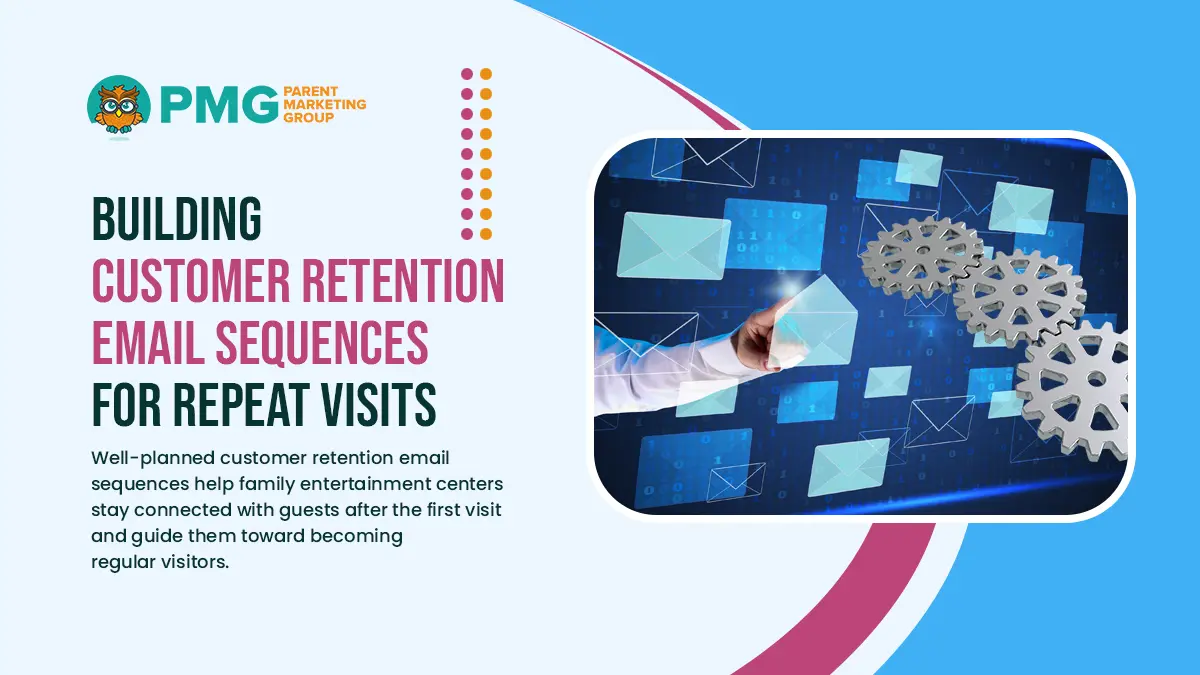 PMG PARENT MARKETING GROUP

BUILDING
CUSTOMER RETENTION
EMAIL SEQUENCES
FOR REPEAT VISITS

Well-planned customer retention email sequences help family entertainment centers stay connected with guests after the first visit and guide them toward becoming regular visitors.